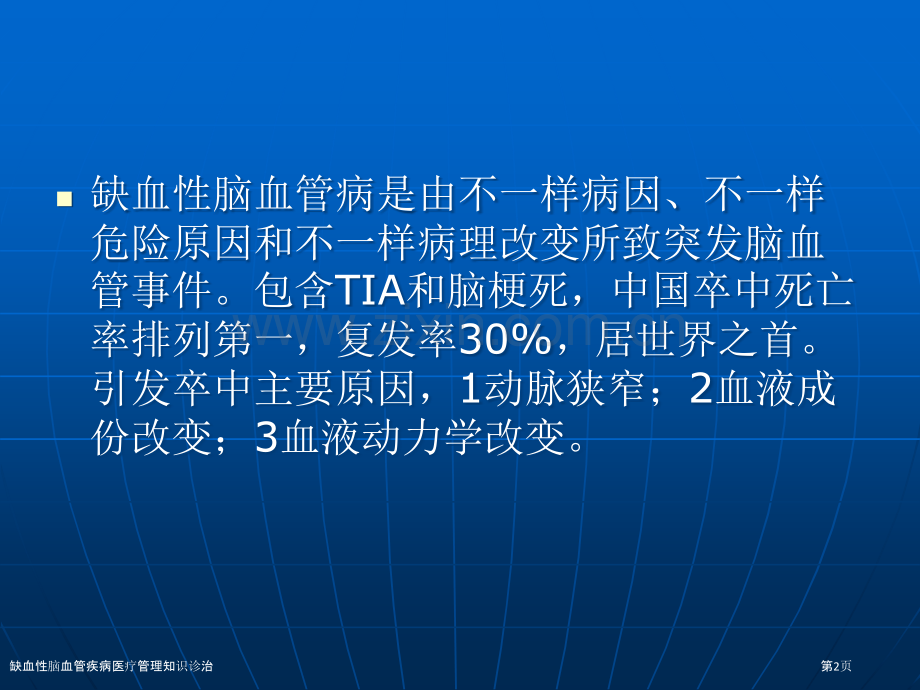 缺血性脑血管病是由不一样病因、不一样危险原因和不一样病理改变所致突发脑血管事件。包含TIA和脑梗死，中国卒中死亡率排列第一，复发率30%，居世界之首。引发卒中主要原因，1动脉狭窄；2血液成份改变；3血液动力学改变。

缺血性脑血管疾病医疗管理知识诊治

第2页